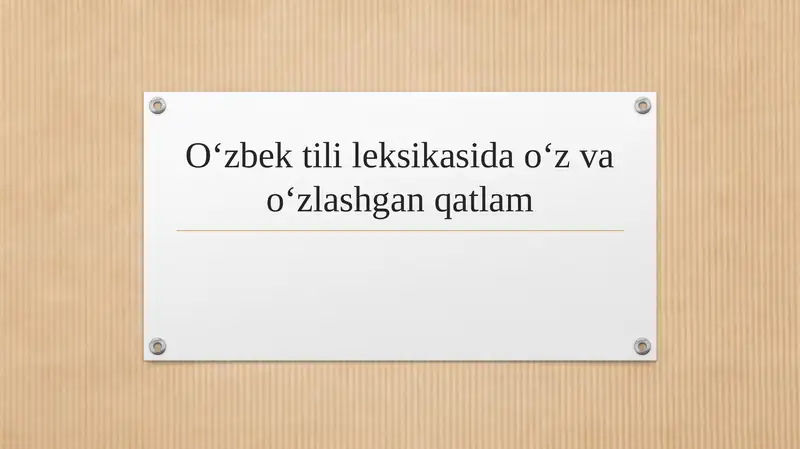 O‘zbek tili leksikasida o‘z va o‘zlashgan qatlam